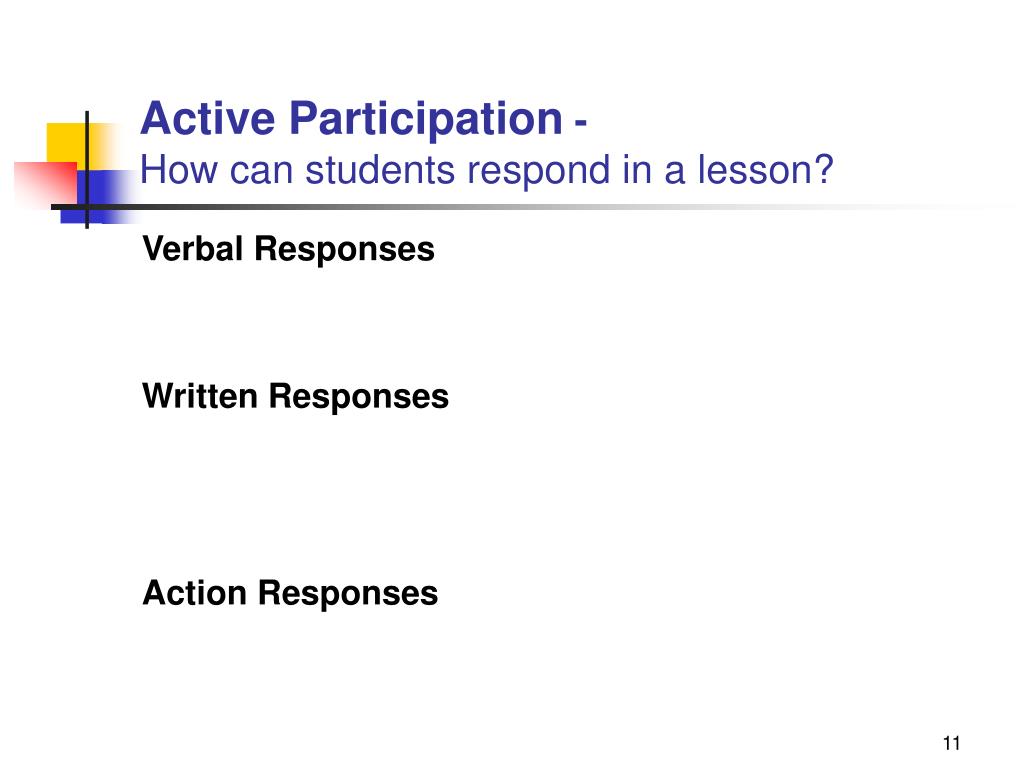 Active Participation -
How can students respond in a lesson?

Verbal Responses

Written Responses

Action Responses

11